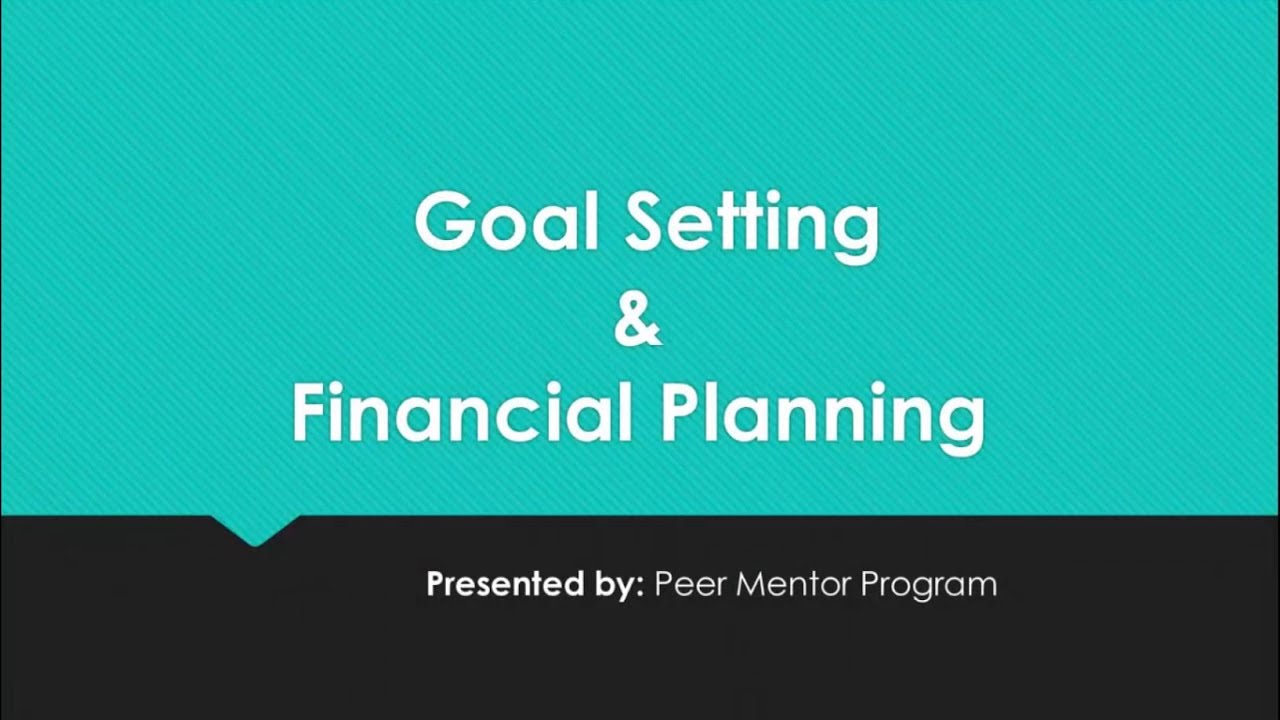 Goal Setting
&
Financial Planning

Presented by: Peer Mentor Program